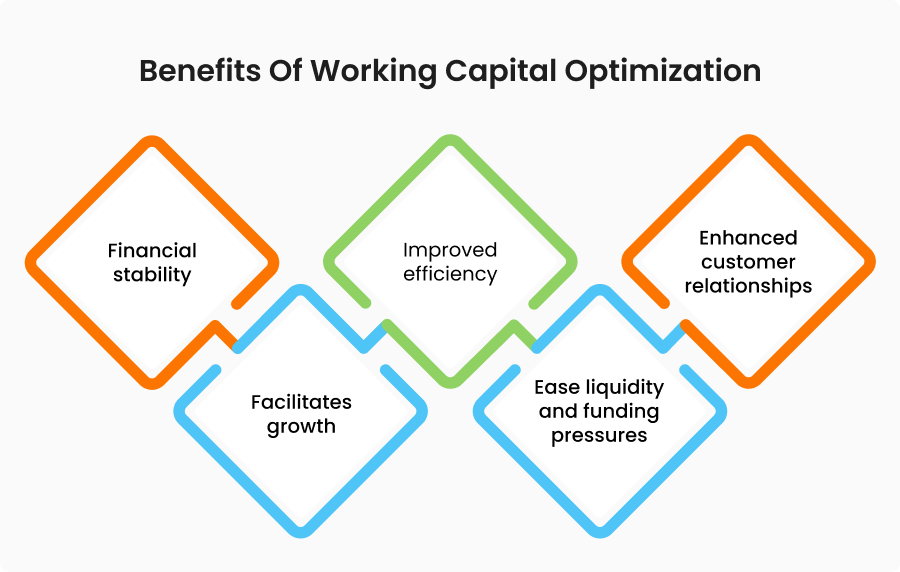 Benefits Of Working Capital Optimization

Financial stability

Facilitates growth

Improved efficiency

Ease liquidity and funding pressures

Enhanced customer relationships